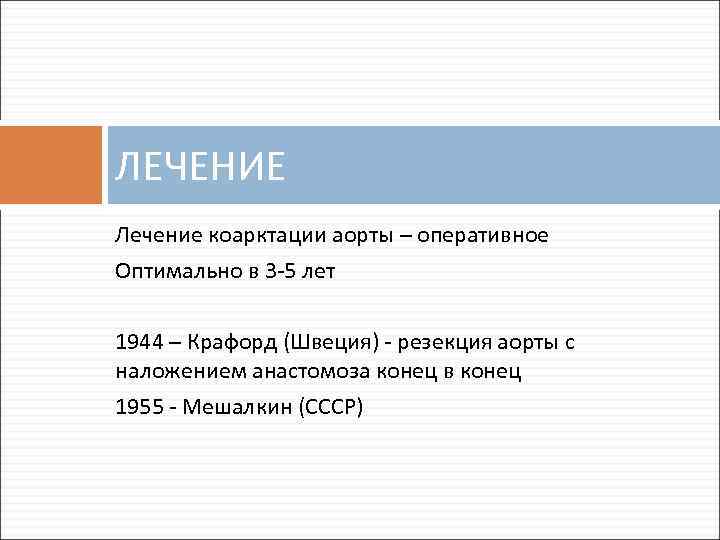 ЛЕЧЕНИЕ

Лечение коарктации аорты – оперативное

Оптимально в 3-5 лет

1944 – Крафорд (Швеция) - резекция аорты с наложением анастомоза конец в конец

1955 - Мешалкин (СССР)